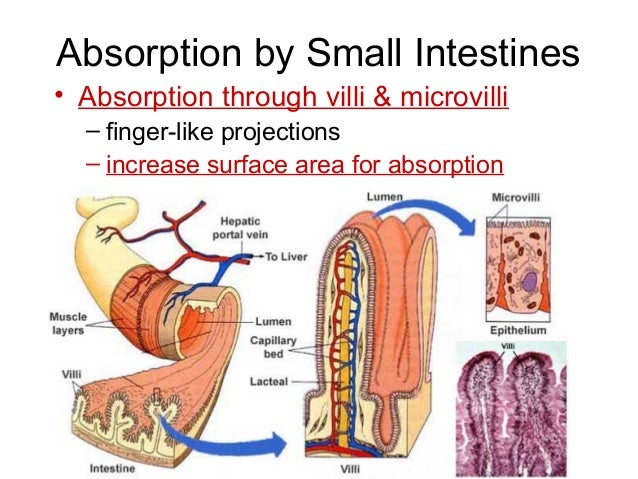 Absorption by Small Intestines

• Absorption through villi & microvilli
– finger-like projections
– increase surface area for absorption

Hepatic portal vein
To Liver
Muscle layers
Lumen
Capillary bed
Lacteal
Villi
Intestine
Lumen
Villi
Microvilli
Epithelium
Villi